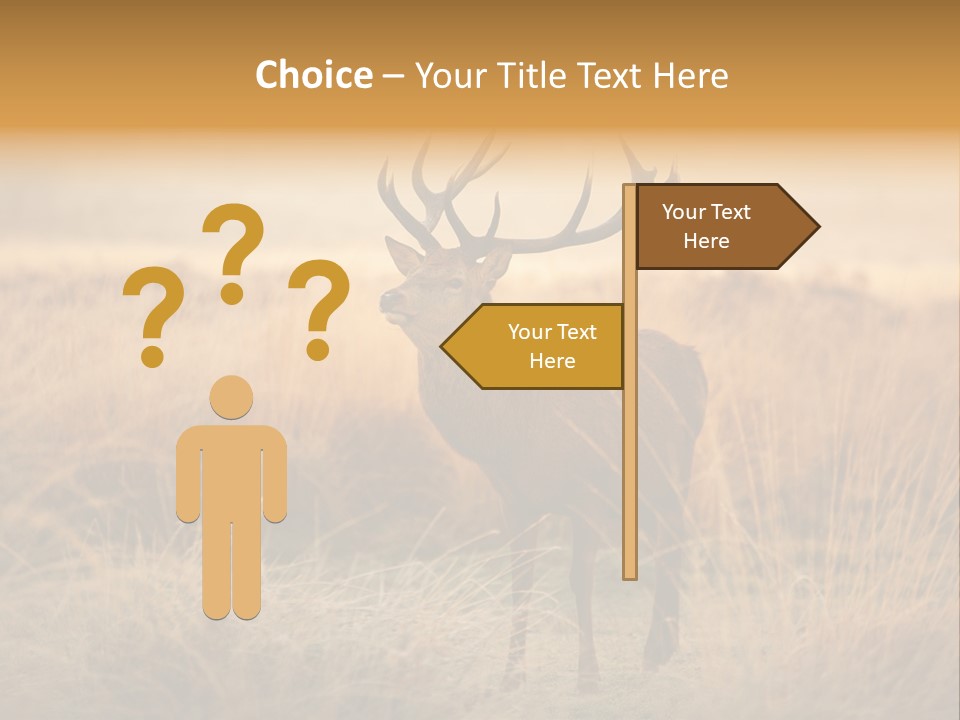 Choice – Your Title Text Here

? ? ?

Your Text Here

Your Text Here